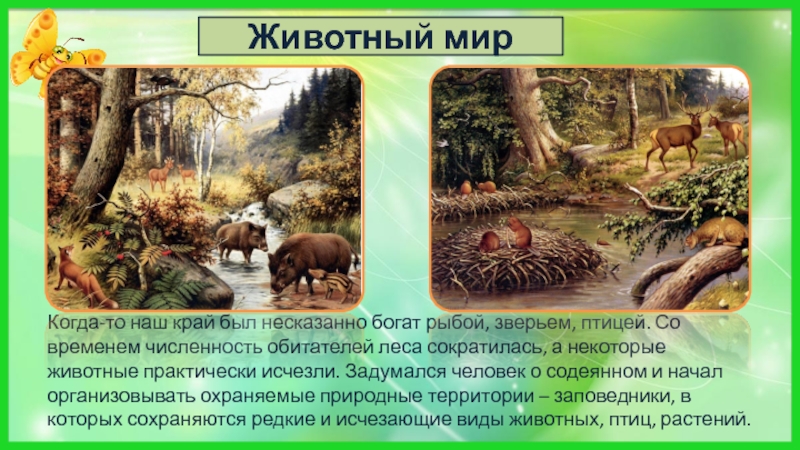 Животный мир

Когда-то наш край был несказанно богат рыбой, зверьем, птицей. Со временем численность обитателей леса сократилась, а некоторые животные практически исчезли. Задумался человек о содеянном и начал организовывать охраняемые природные территории – заповедники, в которых сохраняются редкие и исчезающие виды животных, птиц, растений.